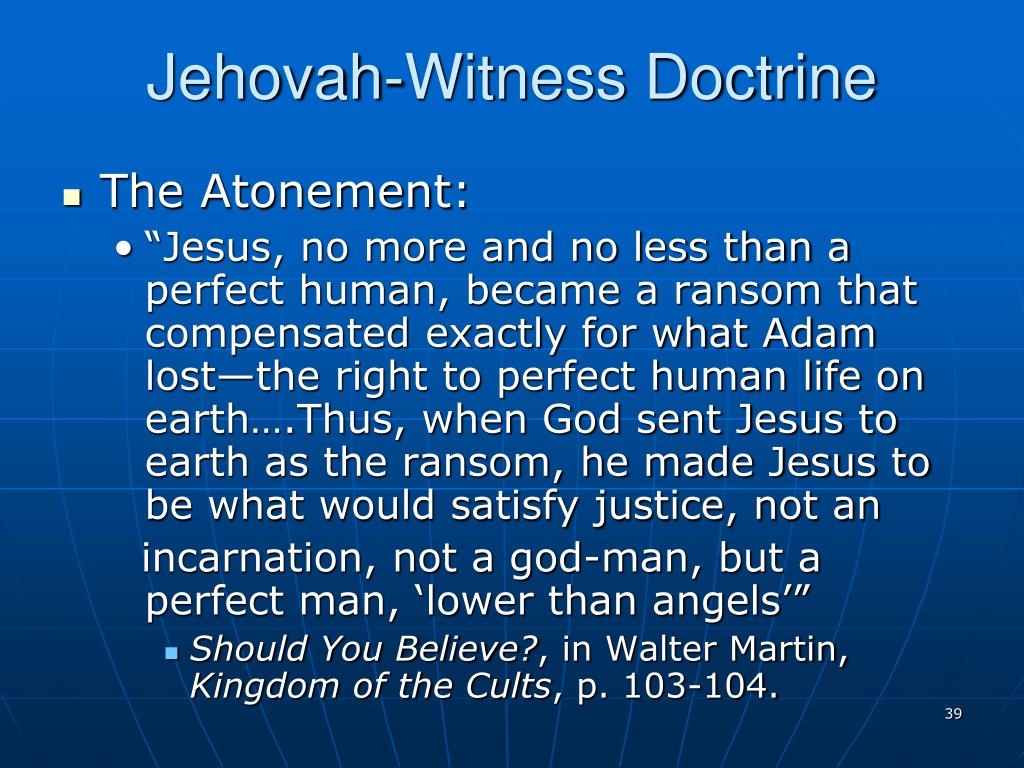 Jehovah-Witness Doctrine

The Atonement:

“Jesus, no more and no less than a perfect human, became a ransom that compensated exactly for what Adam lost—the right to perfect human life on earth….Thus, when God sent Jesus to earth as the ransom, he made Jesus to be what would satisfy justice, not an incarnation, not a god-man, but a perfect man, ‘lower than angels’”

Should You Believe?, in Walter Martin, Kingdom of the Cults, p. 103-104.

39